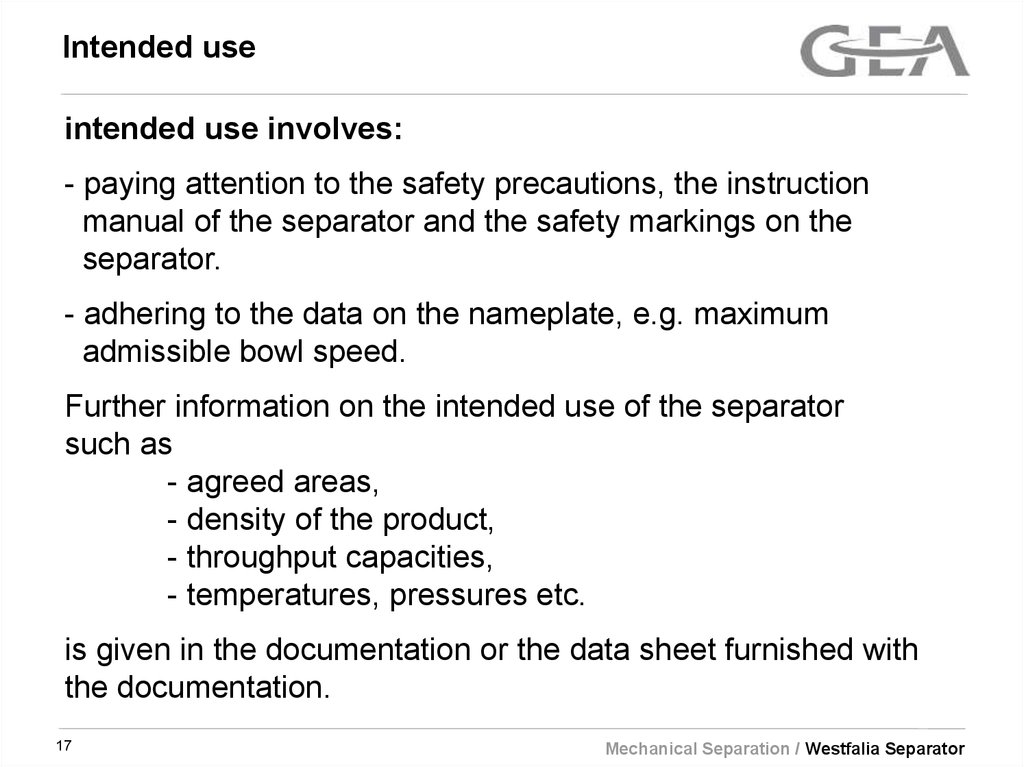 Intended use

GEA

intended use involves:

- paying attention to the safety precautions, the instruction manual of the separator and the safety markings on the separator.

- adhering to the data on the nameplate, e.g. maximum admissible bowl speed.

Further information on the intended use of the separator such as
- agreed areas,
- density of the product,
- throughput capacities,
- temperatures, pressures etc.

is given in the documentation or the data sheet furnished with the documentation.

17

Mechanical Separation / Westfalia Separator